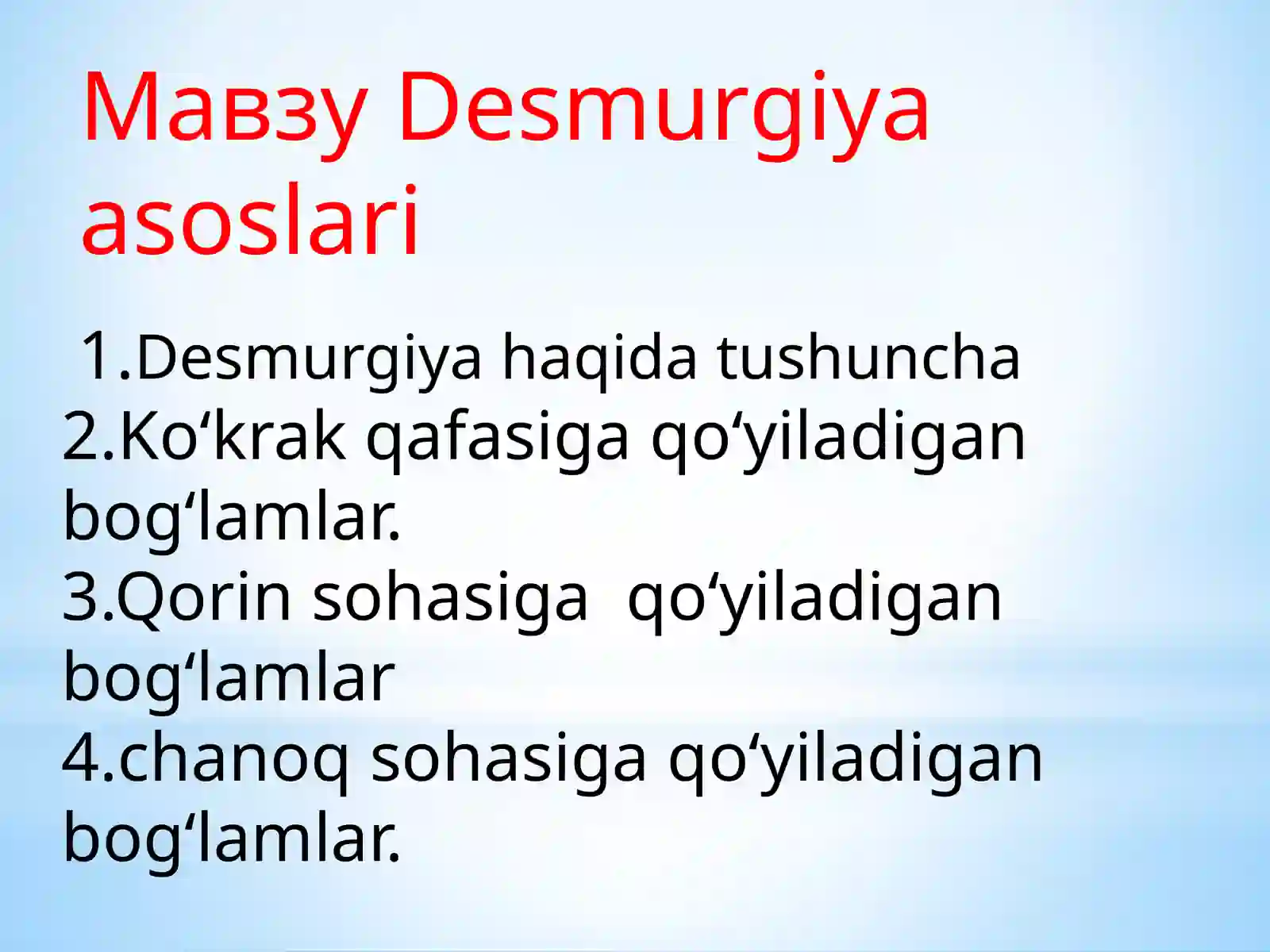 Мавзу Desmurgiya asoslari

1.Desmurgiya haqida tushuncha
2.Ko‘krak qafasiga qo‘yiladigan bog‘lamlar.
3.Qorin sohasiga qo‘yiladigan bog‘lamlar
4.chanoq sohasiga qo‘yiladigan bog‘lamlar.